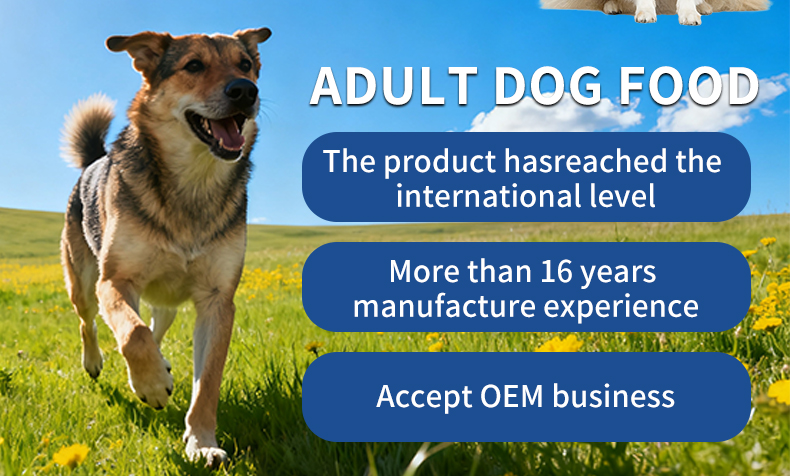 ADULT DOG FOOD

The product hasreached the international level

More than 16 years manufacture experience

Accept OEM business